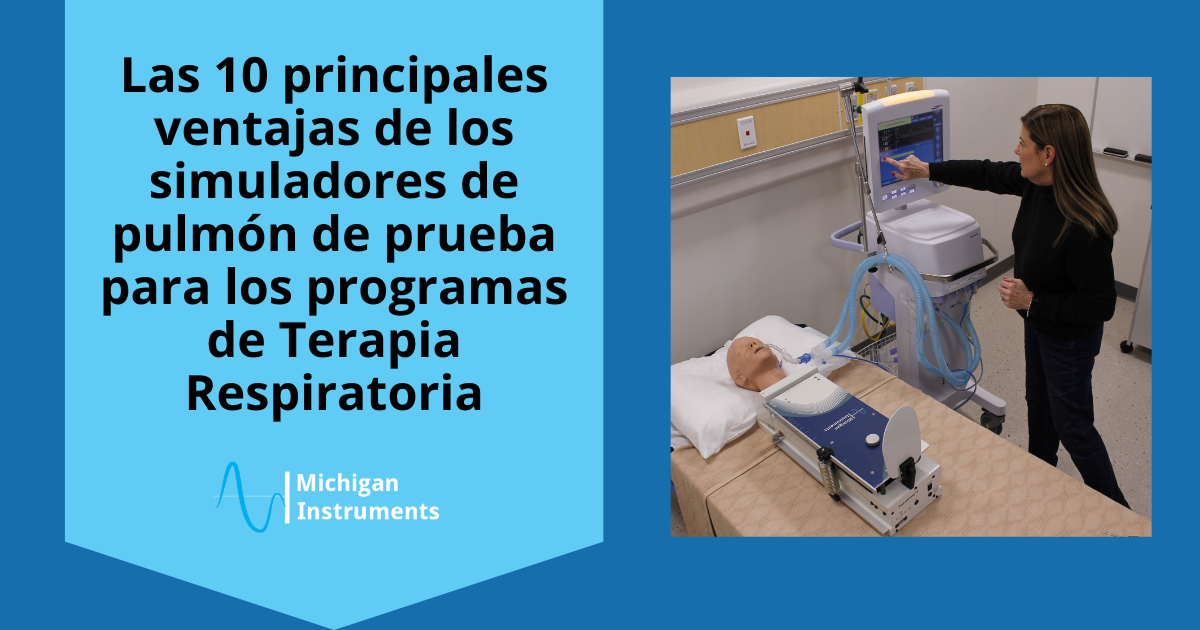 Las 10 principales ventajas de los simuladores de pulmón de prueba para los programas de Terapia Respiratoria

Michigan Instruments